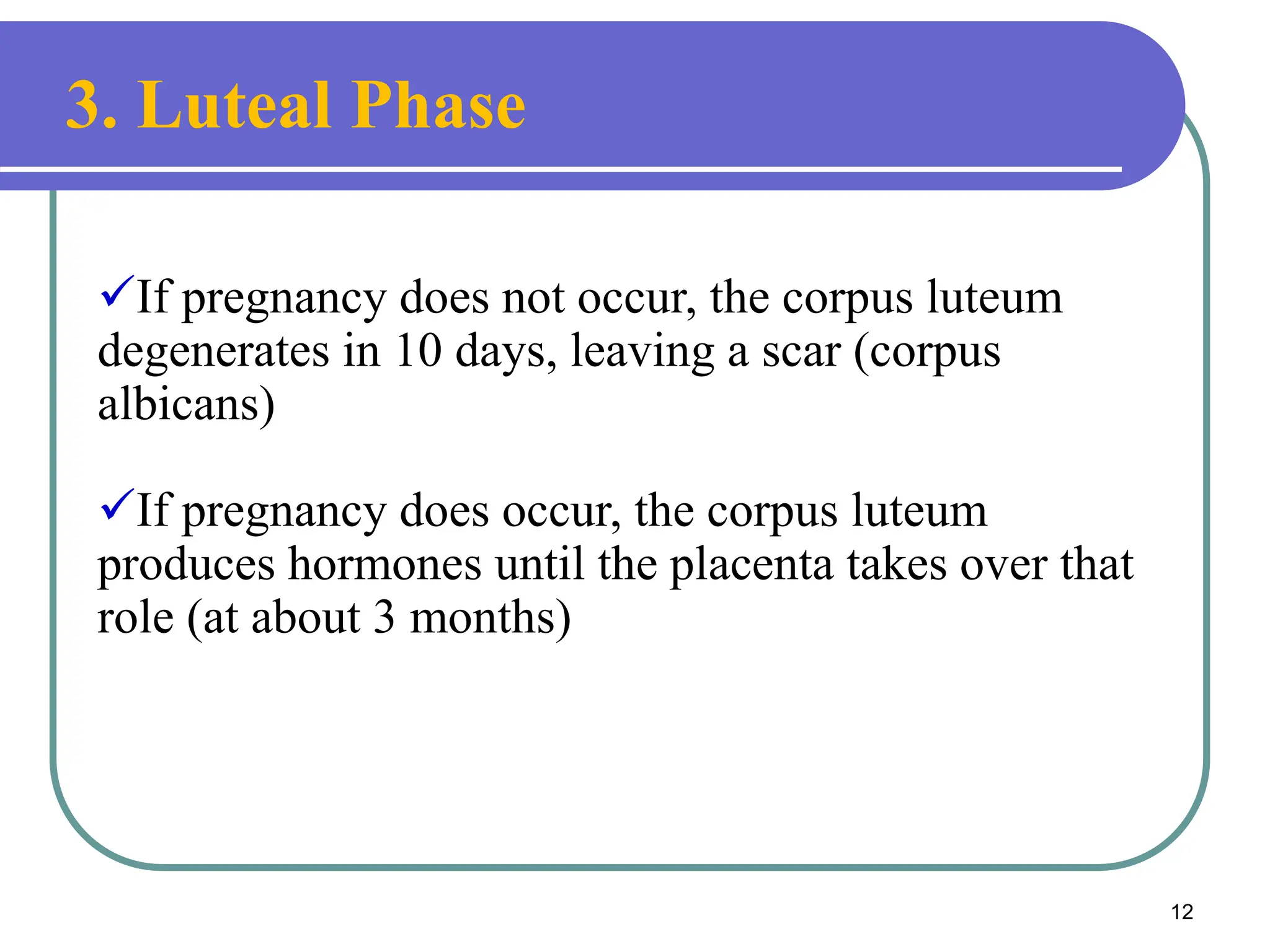 3. Luteal Phase

✓If pregnancy does not occur, the corpus luteum degenerates in 10 days, leaving a scar (corpus albicans)

✓If pregnancy does occur, the corpus luteum produces hormones until the placenta takes over that role (at about 3 months)

12